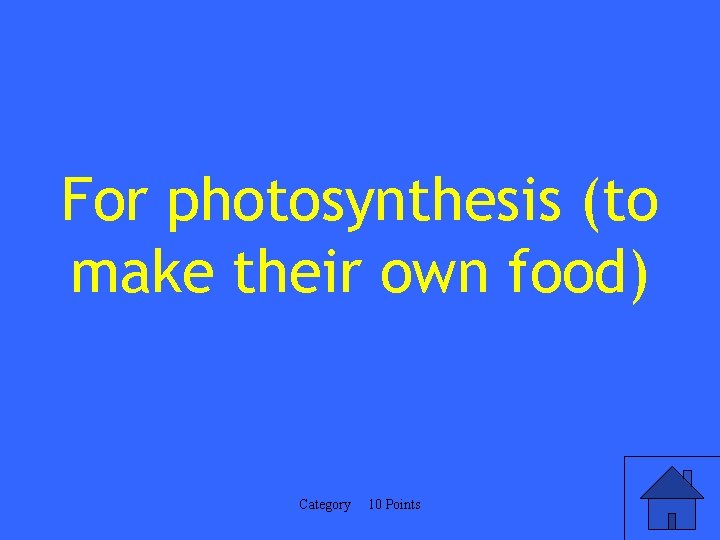 For photosynthesis (to make their own food)

Category 10 Points